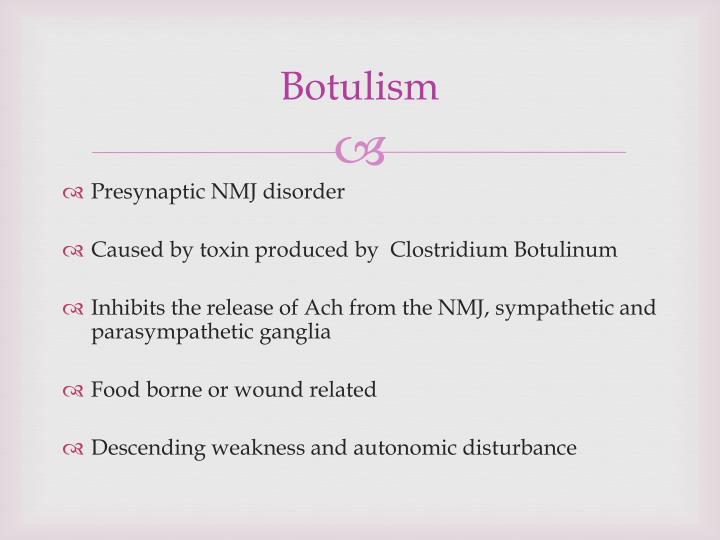 Botulism

Presynaptic NMJ disorder

Caused by toxin produced by  Clostridium Botulinum

Inhibits the release of Ach from the NMJ, sympathetic and parasympathetic ganglia

Food borne or wound related

Descending weakness and autonomic disturbance